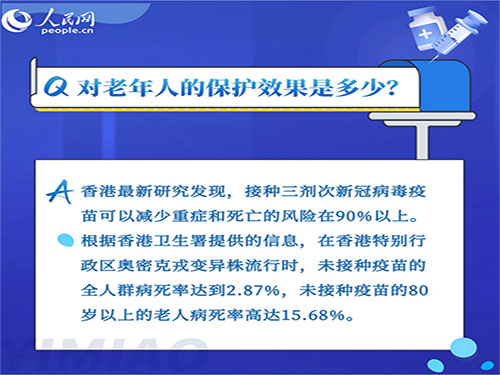 人民网
people.cn

Q 对老年人的保护效果是多少?

A 香港最新研究发现，接种三剂次新冠病毒疫苗可以减少重症和死亡的风险在90%以上。

根据香港卫生署提供的信息，在香港特别行政区奥密克戎变异株流行时，未接种疫苗的全人群病死率达到2.87%，未接种疫苗的80岁以上的老人病死率高达15.68%。

YIMIAO